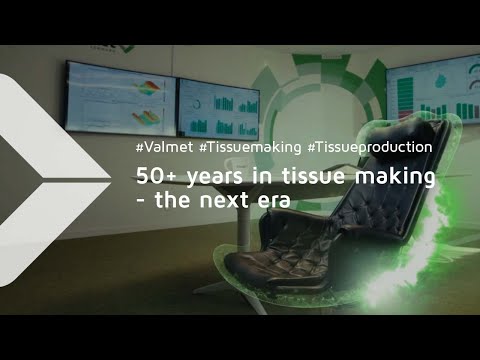 #Valmet #Tissuemaking #Tissueproduction

50+ years in tissue making - the next era